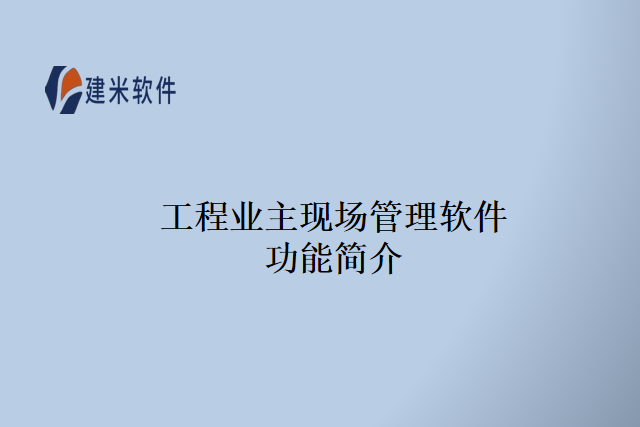 建米软件

工程业主现场管理软件
功能简介